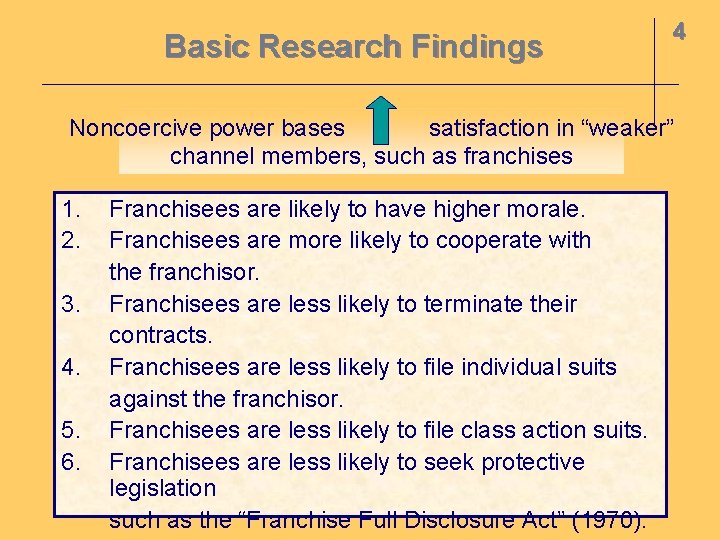 Basic Research Findings

4

Noncoercive power bases satisfaction in “weaker” channel members, such as franchises

1. Franchisees are likely to have higher morale.
2. Franchisees are more likely to cooperate with the franchisor.
3. Franchisees are less likely to terminate their contracts.
4. Franchisees are less likely to file individual suits against the franchisor.
5. Franchisees are less likely to file class action suits.
6. Franchisees are less likely to seek protective legislation such as the “Franchise Full Disclosure Act” (1970).